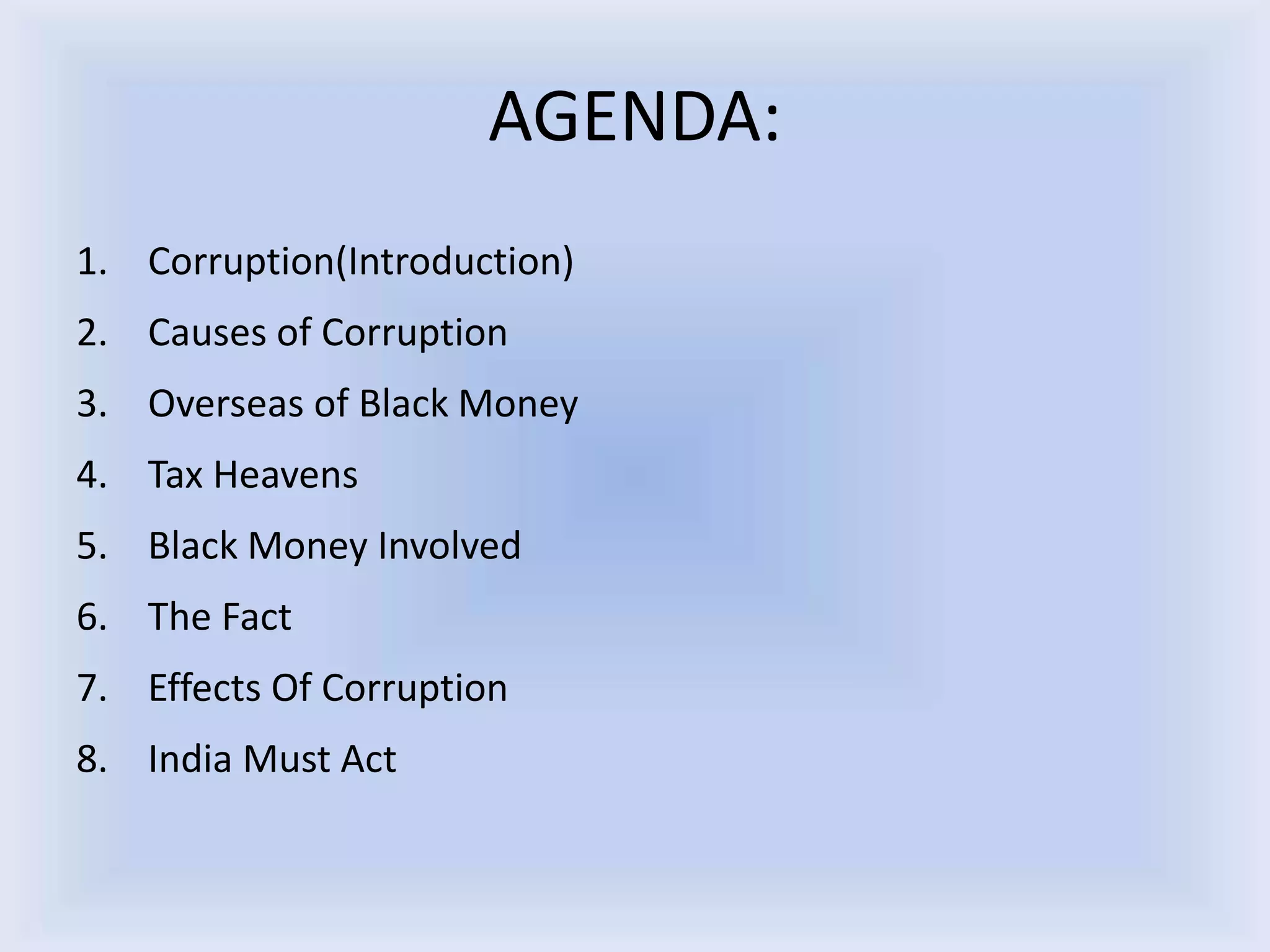 AGENDA:

1. Corruption(Introduction)
2. Causes of Corruption
3. Overseas of Black Money
4. Tax Heavens
5. Black Money Involved
6. The Fact
7. Effects Of Corruption
8. India Must Act